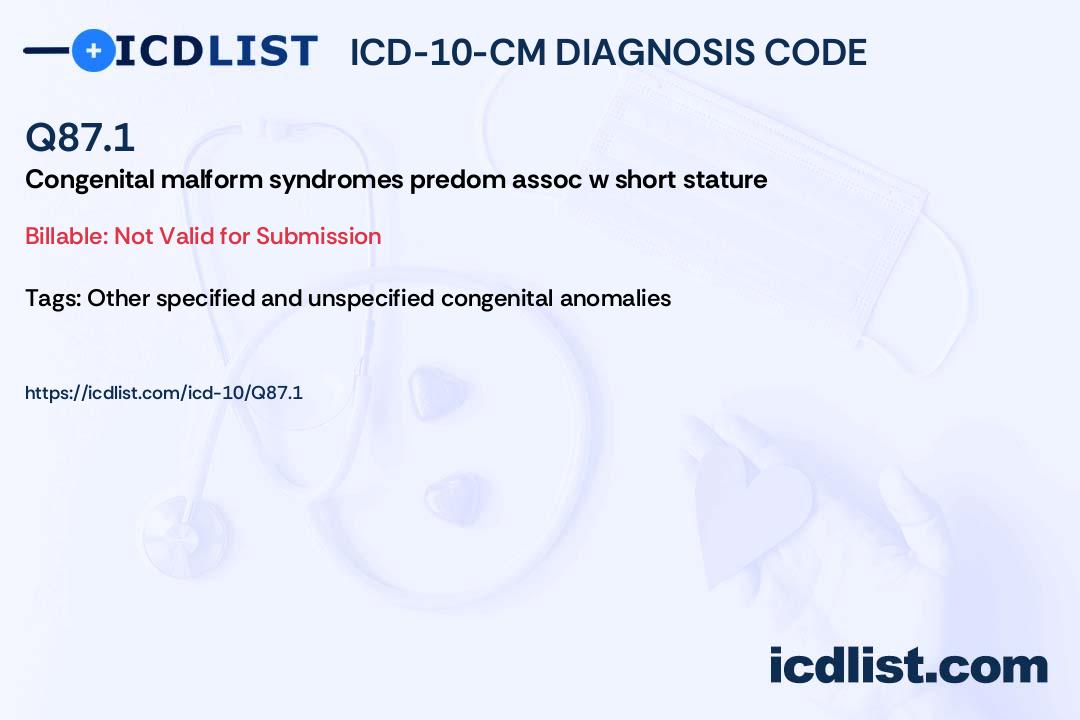 ICDLIST ICD-10-CM DIAGNOSIS CODE

Q87.1

Congenital malform syndromes predom assoc w short stature

Billable: Not Valid for Submission

Tags: Other specified and unspecified congenital anomalies

https://icdlist.com/icd-10/Q87.1

icdlist.com